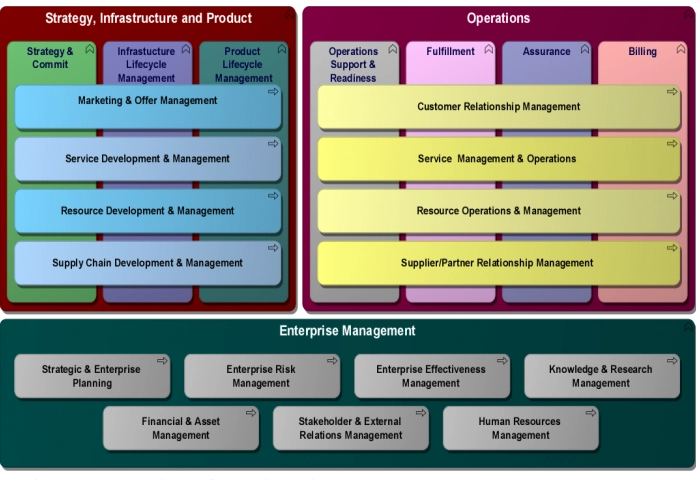 Strategy, Infrastructure and Product

Strategy & Commit

Infrastucture Lifecycle Management

Product Lifecycle Management

Marketing & Offer Management

Service Development & Management

Resource Development & Management

Supply Chain Development & Management

Operations

Operations Support & Readiness

Fulfillment

Assurance

Billing

Customer Relationship Management

Service Management & Operations

Resource Operations & Management

Supplier/Partner Relationship Management

Enterprise Management

Strategic & Enterprise Planning

Enterprise Risk Management

Enterprise Effectiveness Management

Knowledge & Research Management

Financial & Asset Management

Stakeholder & External Relations Management

Human Resources Management